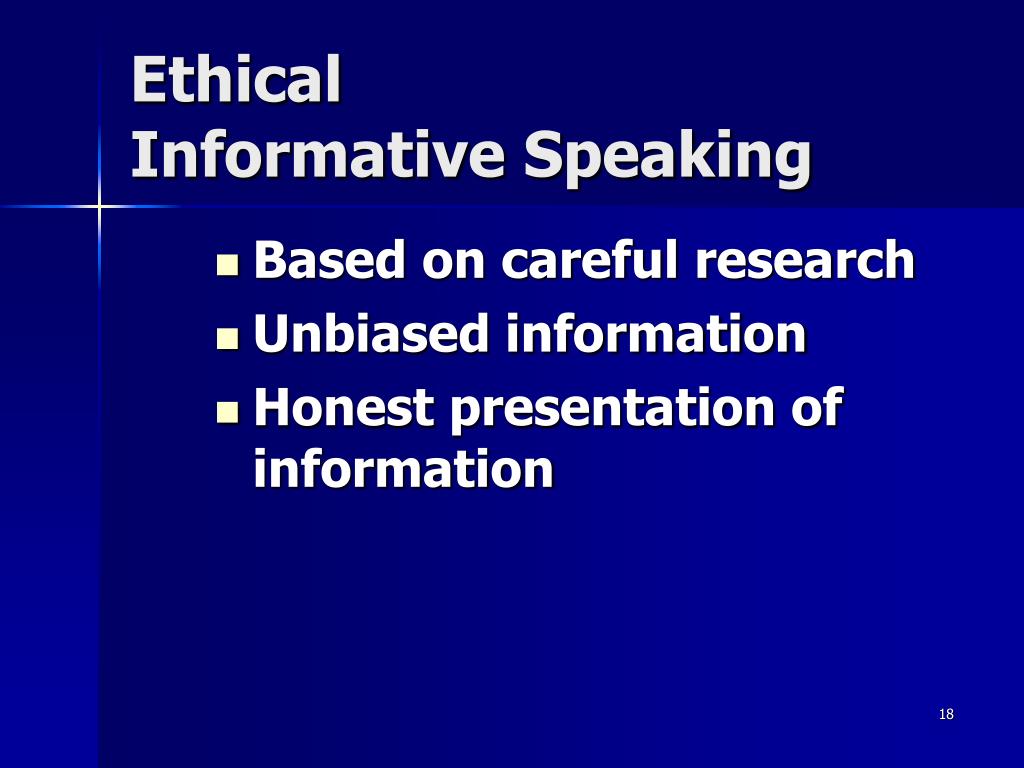 Ethical
Informative Speaking

- Based on careful research
- Unbiased information
- Honest presentation of information

18